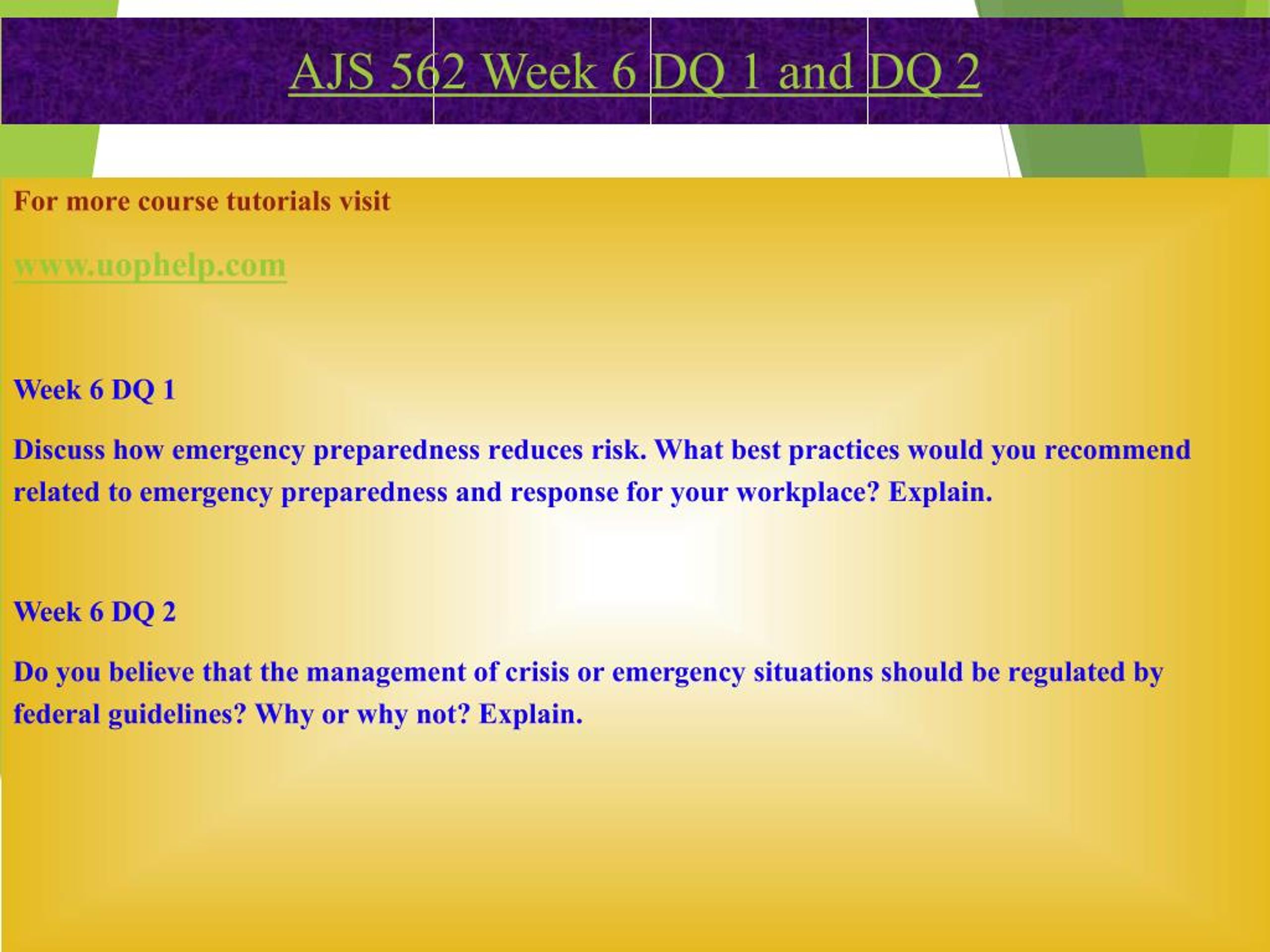 AJS 562 Week 6 DQ 1 and DQ 2

For more course tutorials visit

www.uophelp.com

Week 6 DQ 1

Discuss how emergency preparedness reduces risk. What best practices would you recommend related to emergency preparedness and response for your workplace? Explain.

Week 6 DQ 2

Do you believe that the management of crisis or emergency situations should be regulated by federal guidelines? Why or why not? Explain.